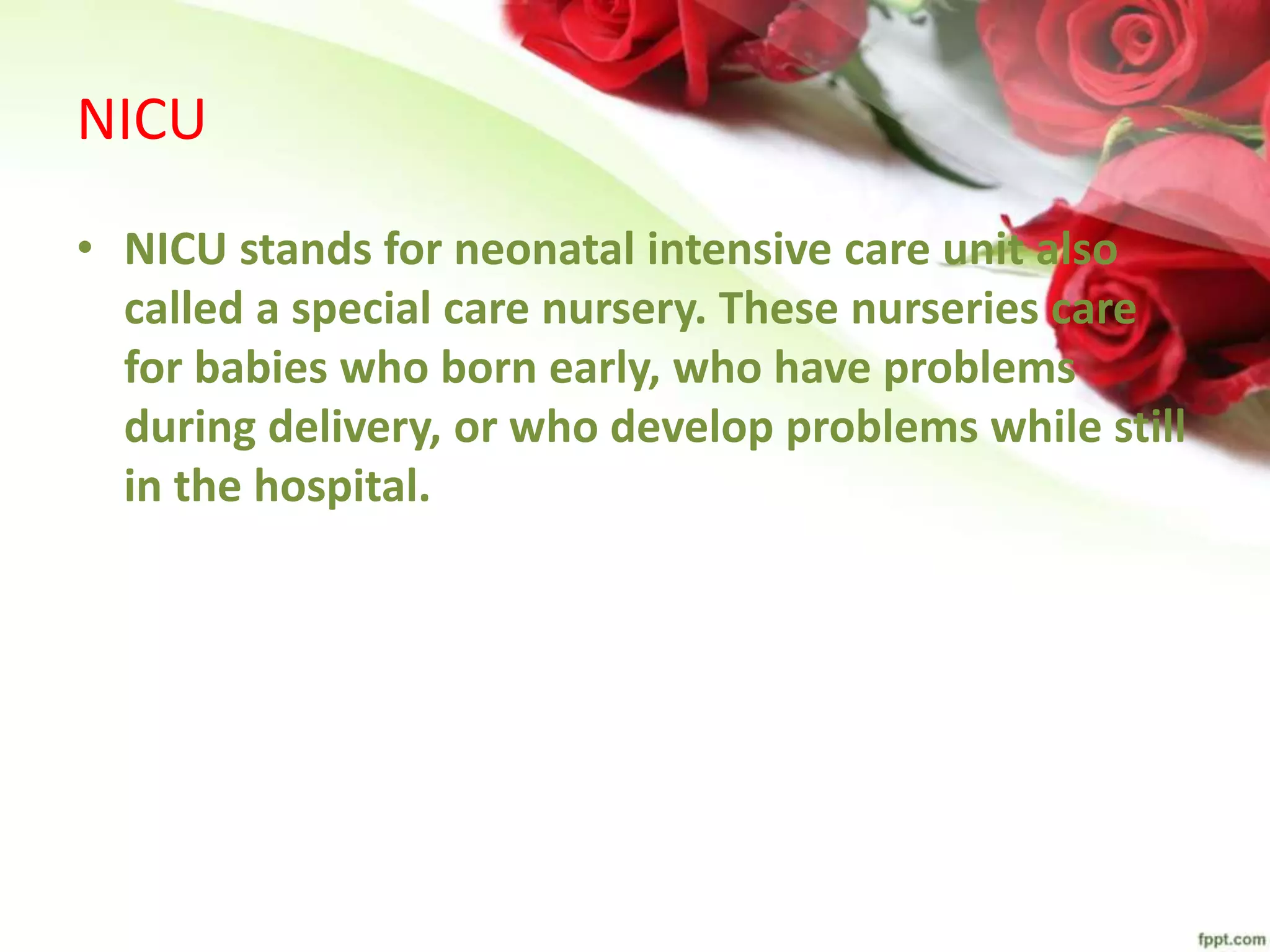 NICU

• NICU stands for neonatal intensive care unit also called a special care nursery. These nurseries care for babies who born early, who have problems during delivery, or who develop problems while still in the hospital.

fppt.com